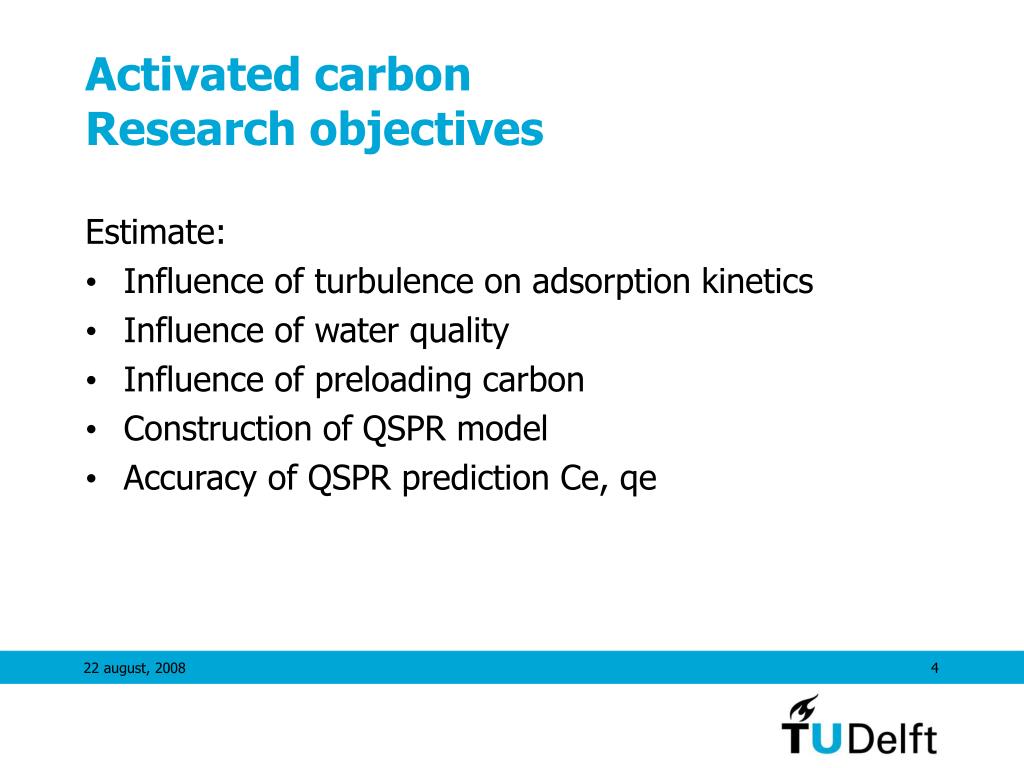 Activated carbon
Research objectives

Estimate:
• Influence of turbulence on adsorption kinetics
• Influence of water quality
• Influence of preloading carbon
• Construction of QSPR model
• Accuracy of QSPR prediction Ce, qe

22 august, 2008

4

TUDelft